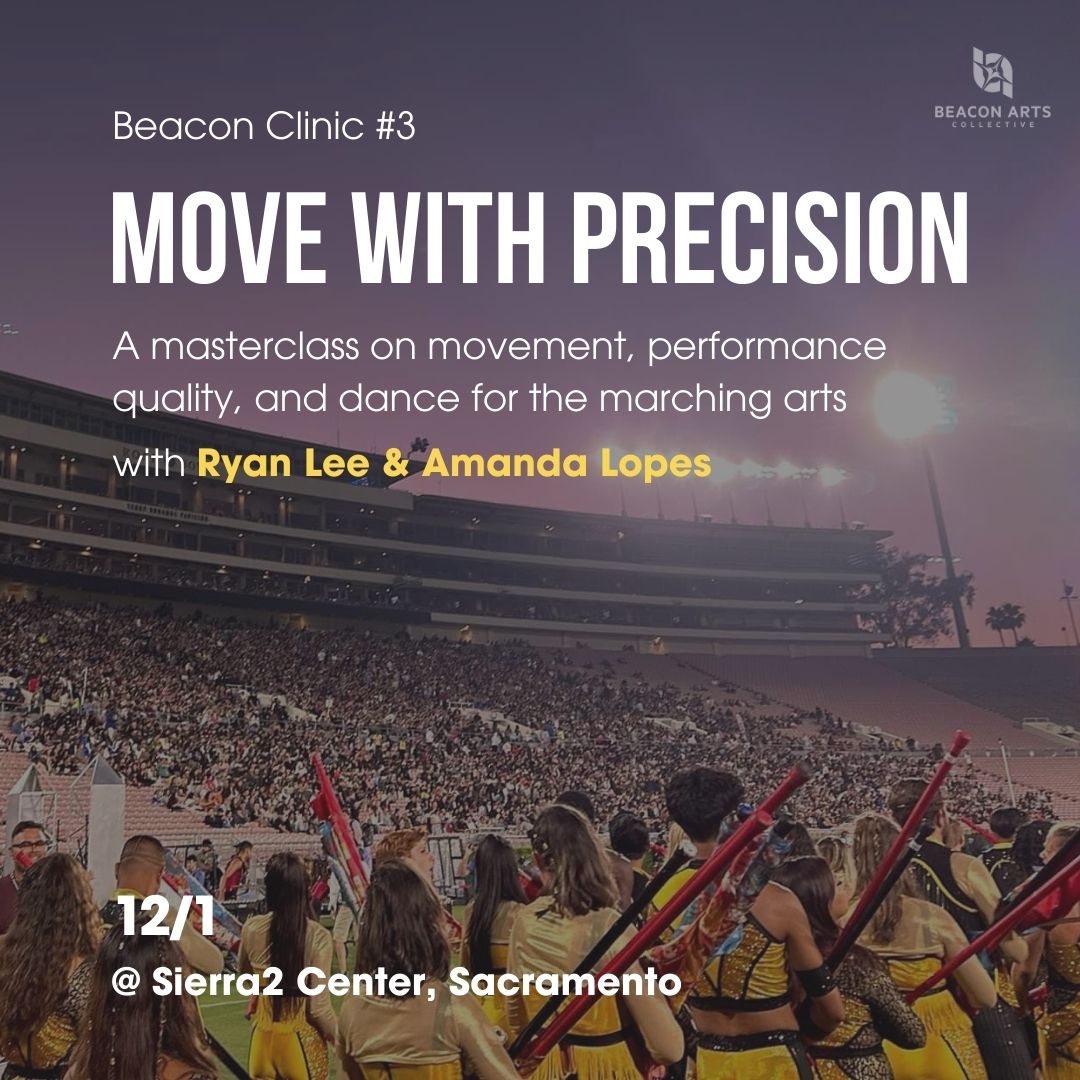 BEACON ARTS
COLLECTIVE

Beacon Clinic #3

MOVE WITH PRECISION

A masterclass on movement, performance quality, and dance for the marching arts

with Ryan Lee & Amanda Lopes

12/1

@ Sierra2 Center, Sacramento